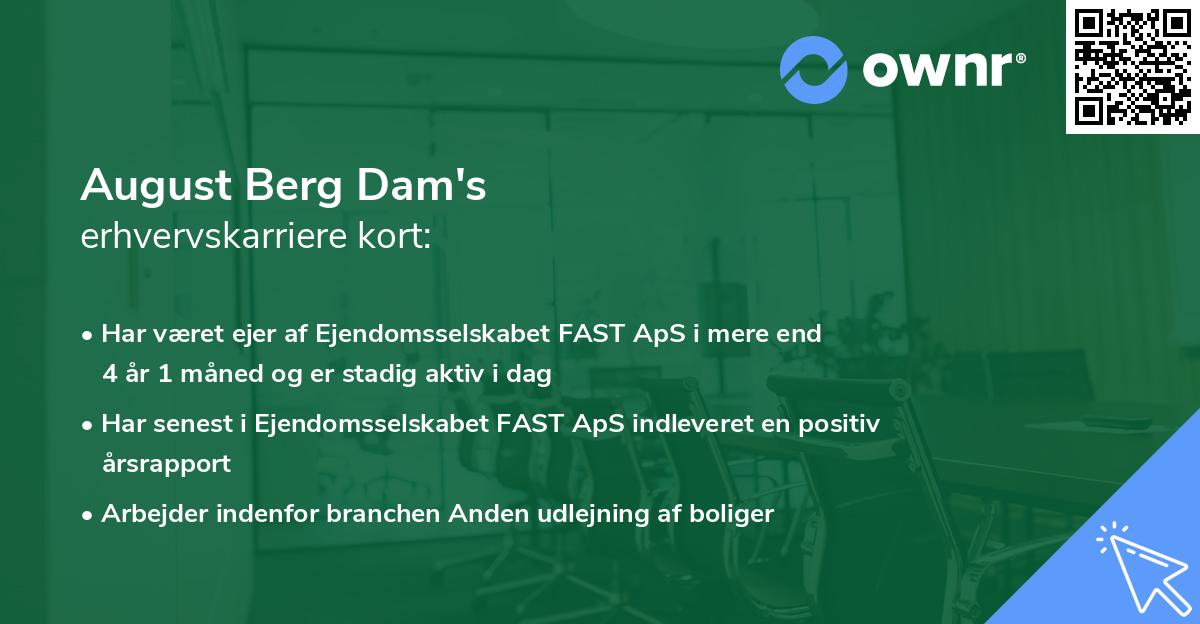 ownr®

August Berg Dam's
erhvervskarriere kort:

• Har været ejer af Ejendomsselskabet FAST ApS i mere end 4 år 1 måned og er stadig aktiv i dag
• Har senest i Ejendomsselskabet FAST ApS indleveret en positiv årsrapport
• Arbejder indenfor branchen Anden udlejning af boliger